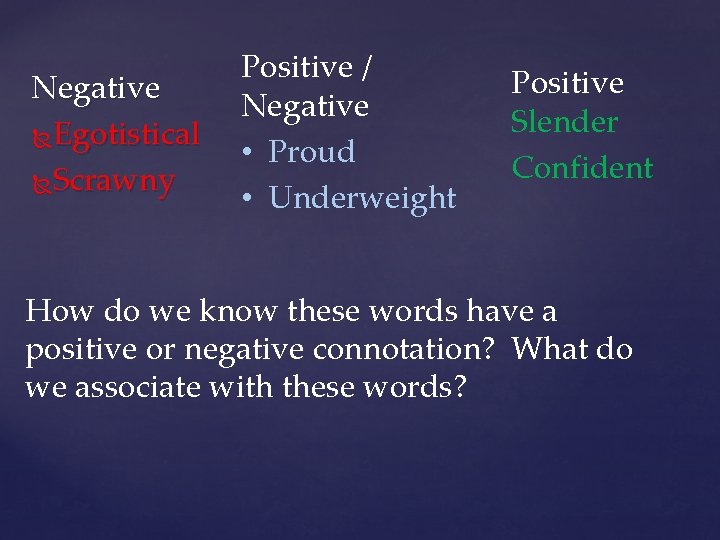 Negative
Egotistical
Scrawny

Positive / Negative
• Proud
• Underweight

Positive
Slender
Confident

How do we know these words have a positive or negative connotation? What do we associate with these words?